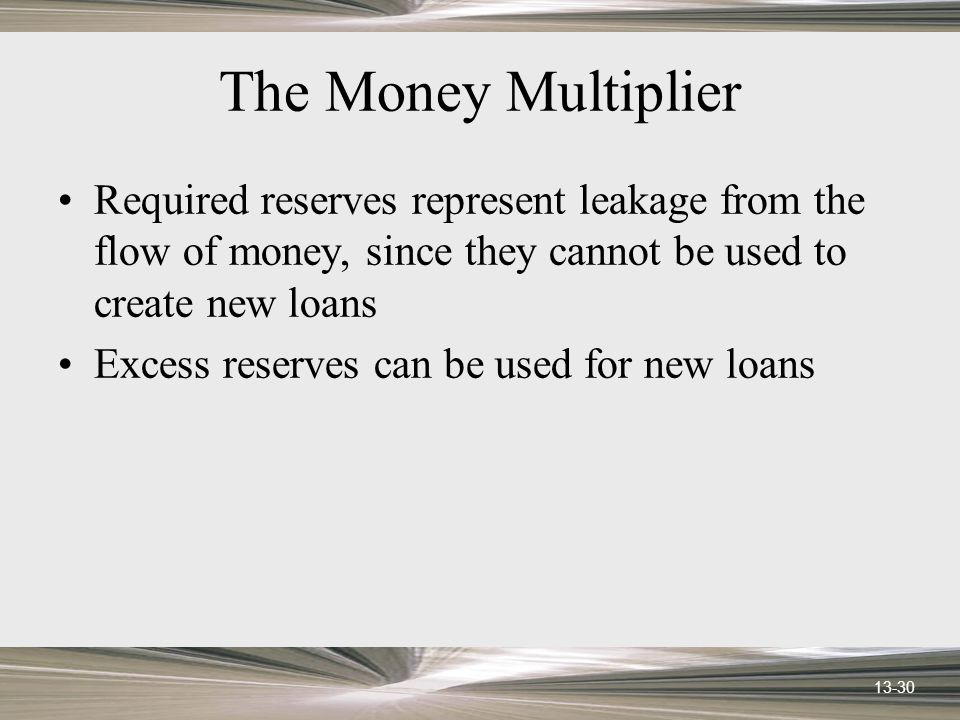 The Money Multiplier

• Required reserves represent leakage from the flow of money, since they cannot be used to create new loans

• Excess reserves can be used for new loans

13-30